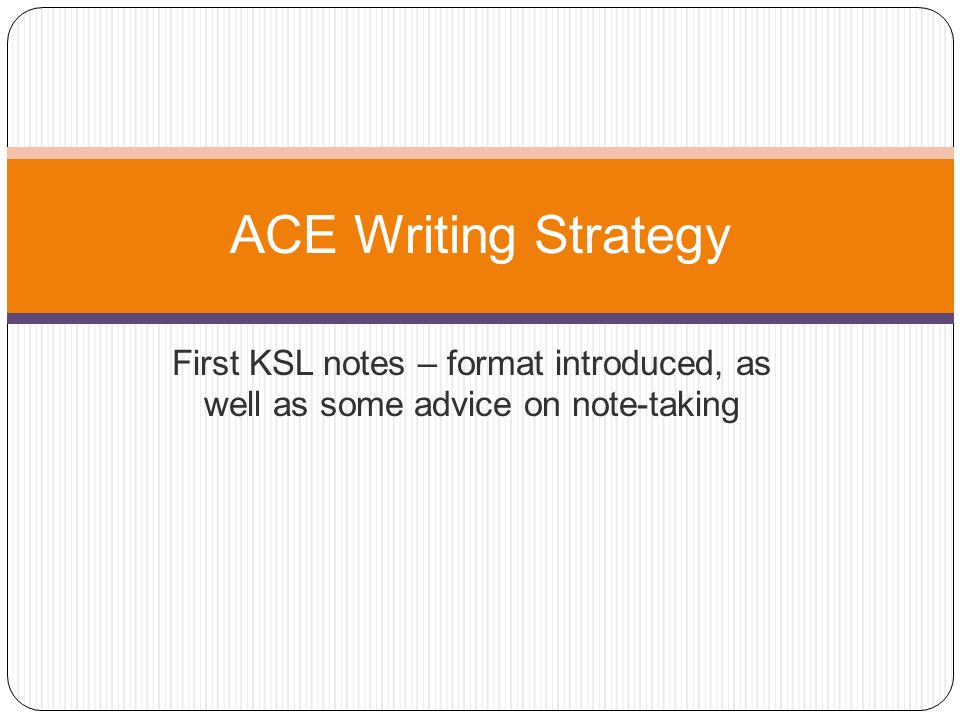 ACE Writing Strategy

First KSL notes – format introduced, as well as some advice on note-taking